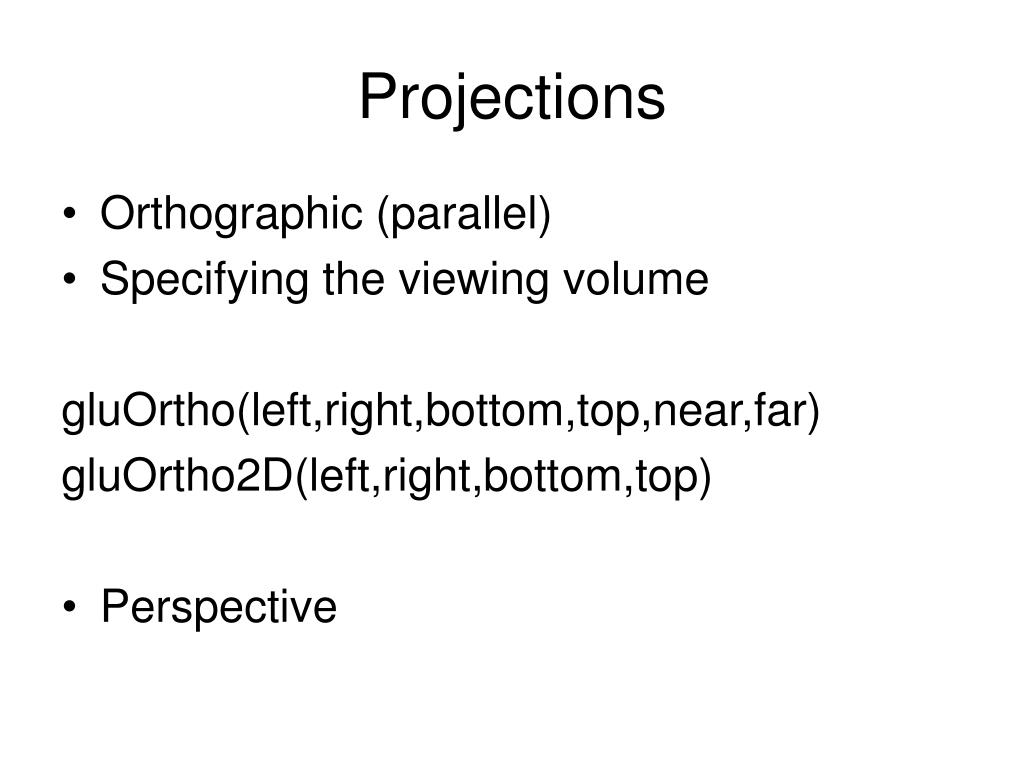 Projections

• Orthographic (parallel)
• Specifying the viewing volume

gluOrtho(left,right,bottom,top,near,far)
gluOrtho2D(left,right,bottom,top)

• Perspective